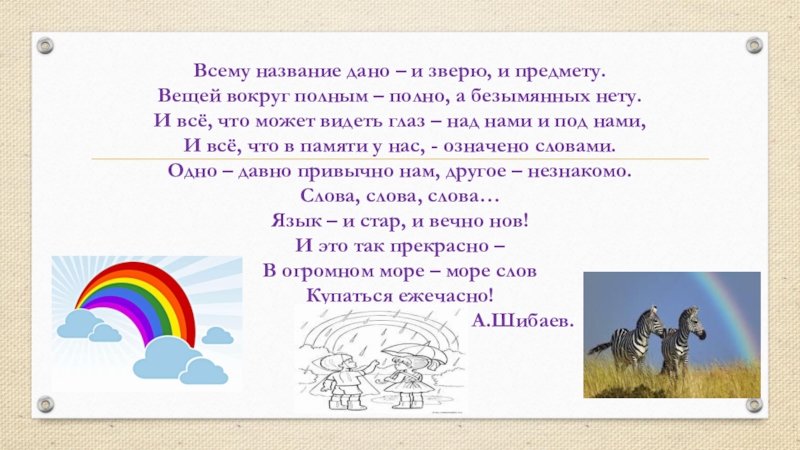 Всему название дано – и зверю, и предмету.
Вещей вокруг полным – полно, а безымянных нету.
И всё, что может видеть глаз – над нами и под нами,
И всё, что в памяти у нас, - означено словами.
Одно – давно привычно нам, другое – незнакомо.
Слова, слова, слова…
Язык – и стар, и вечно нов!
И это так прекрасно –
В огромном море – море слов
Купаться ежечасно!
А.Шибаев.